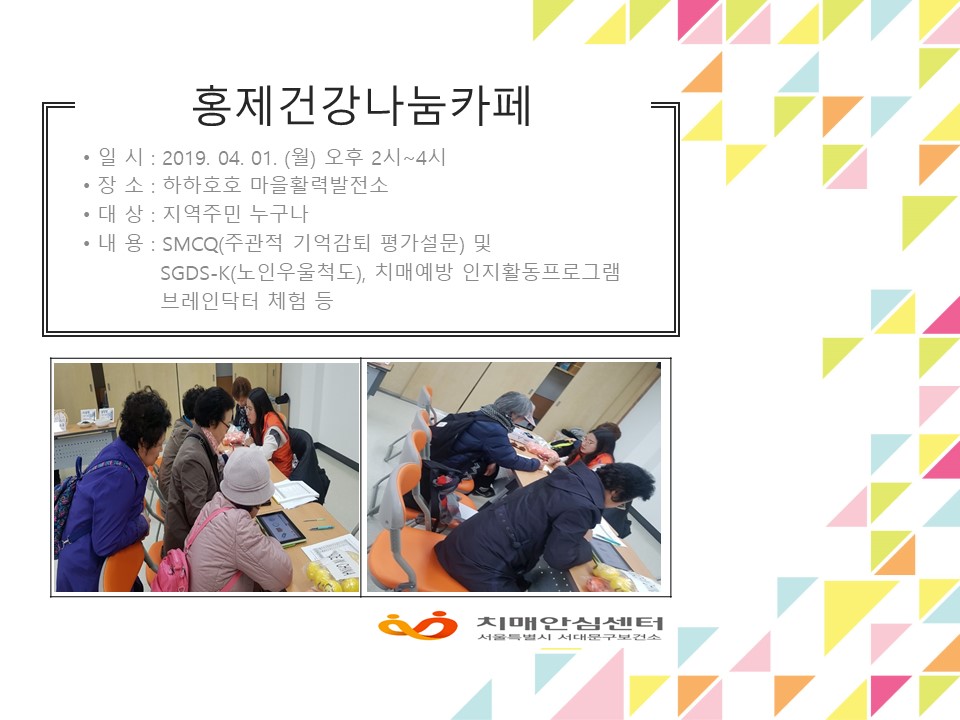 홍제건강나눔카페

• 일 시 : 2019. 04. 01. (월) 오후 2시~4시
• 장 소 : 하하호호 마을활력발전소
• 대 상 : 지역주민 누구나
• 내 용 : SMCQ(주관적 기억감퇴 평가설문) 및 SGDS-K(노인우울척도), 치매예방 인지활동프로그램 브레인닥터 체험 등

치매안심센터
서울특별시 서대문구보건소